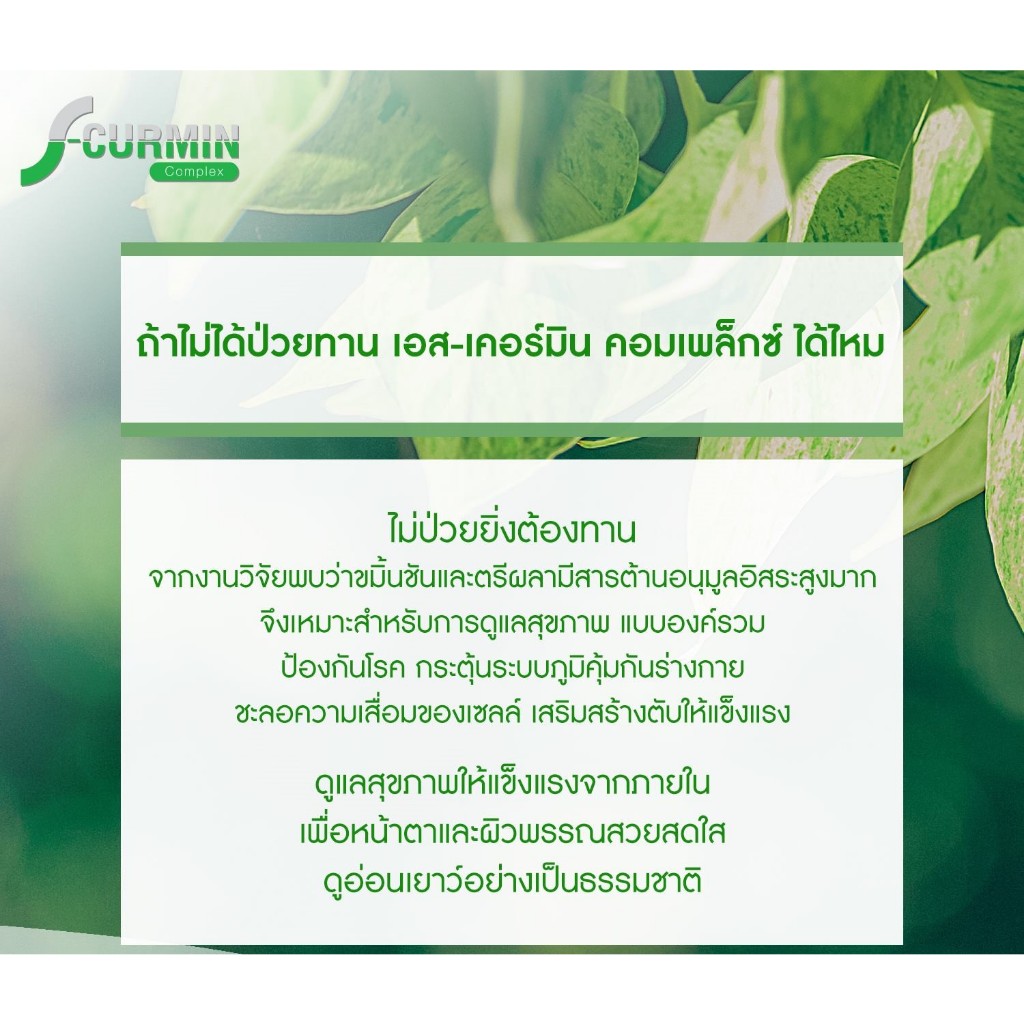 S-CURMIN
Complex

ถ้าไม่ได้ป่วยทาน เอส-เคอร์มิน คอมเพล็กซ์ ได้ไหม

ไม่ป่วยยิ่งต้องทาน
จากงานวิจัยพบว่าขมิ้นชันและตรีผลามีสารต้านอนุมูลอิสระสูงมาก
จึงเหมาะสำหรับการดูแลสุขภาพ แบบองค์รวม
ป้องกันโรค กระตุ้นระบบภูมิคุ้มกันร่างกาย
ชะลอความเสื่อมของเซลล์ เสริมสร้างตับให้แข็งแรง

ดูแลสุขภาพให้แข็งแรงจากภายใน
เพื่อหน้าตาและผิวพรรณสวยสดใส
ดูอ่อนเยาว์อย่างเป็นธรรมชาติ